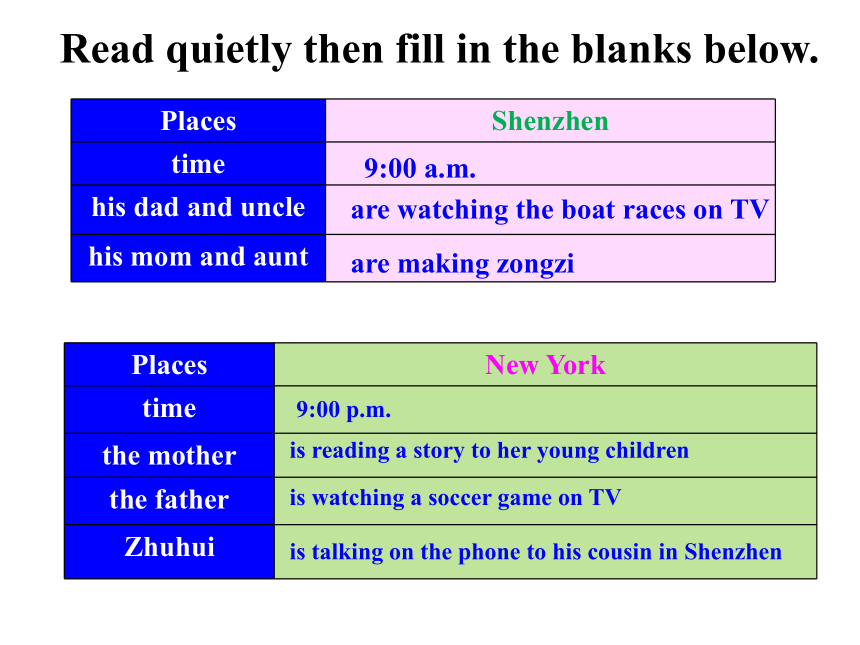 Read quietly then fill in the blanks below.

| Places | Shenzhen |
|---|---|
| time | 9:00 a.m. |
| his dad and uncle | are watching the boat races on TV |
| his mom and aunt | are making zongzi |

| Places | New York |
|---|---|
| time | 9:00 p.m. |
| the mother | is reading a story to her young children |
| the father | is watching a soccer game on TV |
| Zhuhui | is talking on the phone to his cousin in Shenzhen |